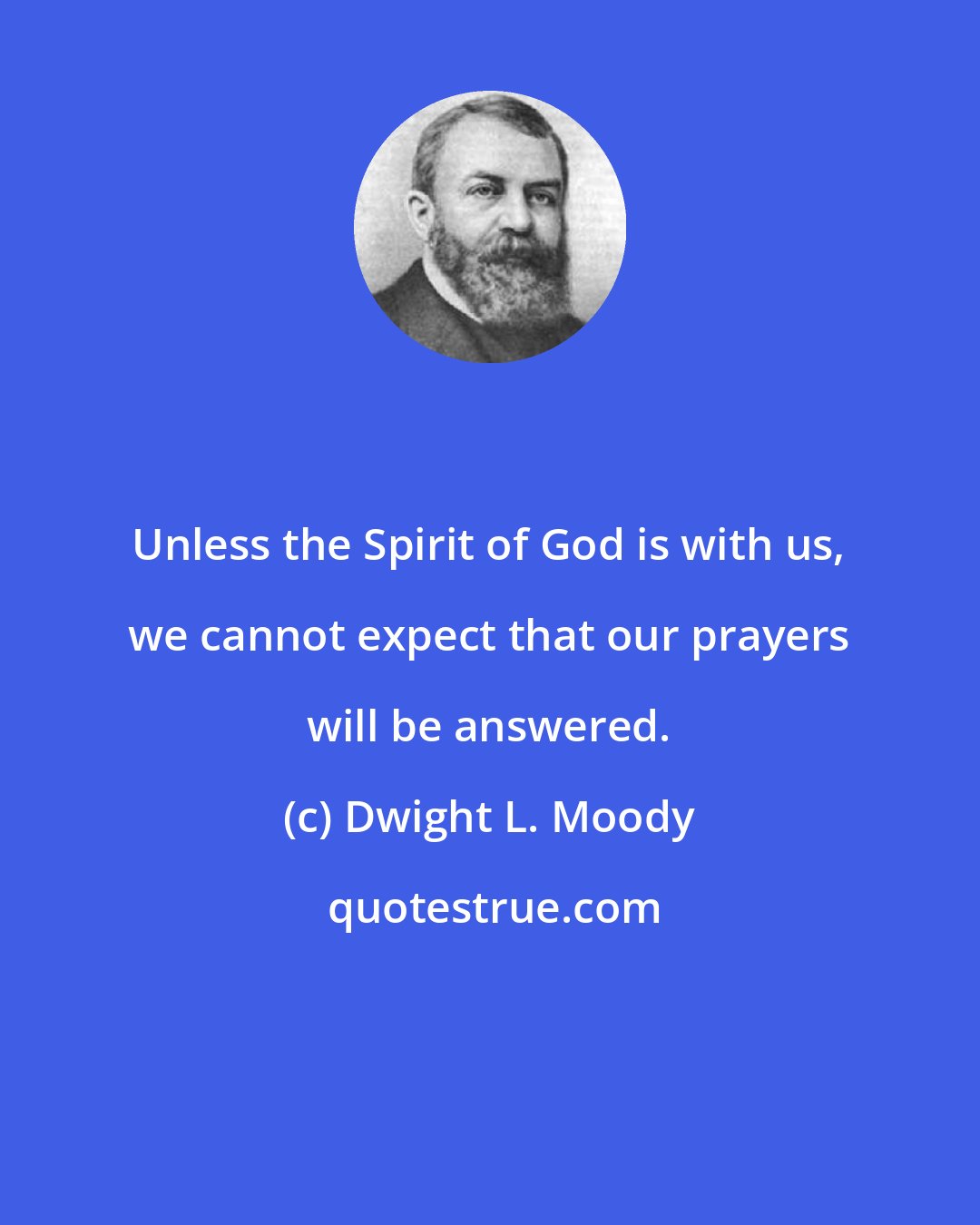 Unless the Spirit of God is with us, we cannot expect that our prayers will be answered.

(c) Dwight L. Moody

quotestrue.com